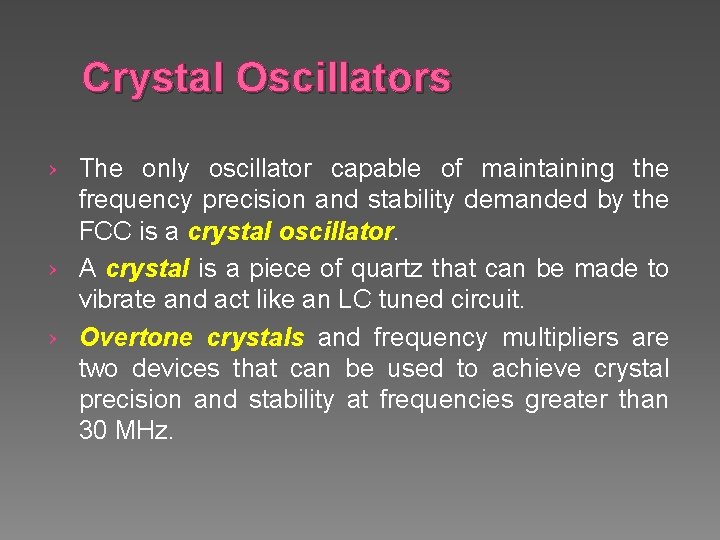 Crystal Oscillators

› The only oscillator capable of maintaining the frequency precision and stability demanded by the FCC is a crystal oscillator.

› A crystal is a piece of quartz that can be made to vibrate and act like an LC tuned circuit.

› Overtone crystals and frequency multipliers are two devices that can be used to achieve crystal precision and stability at frequencies greater than 30 MHz.